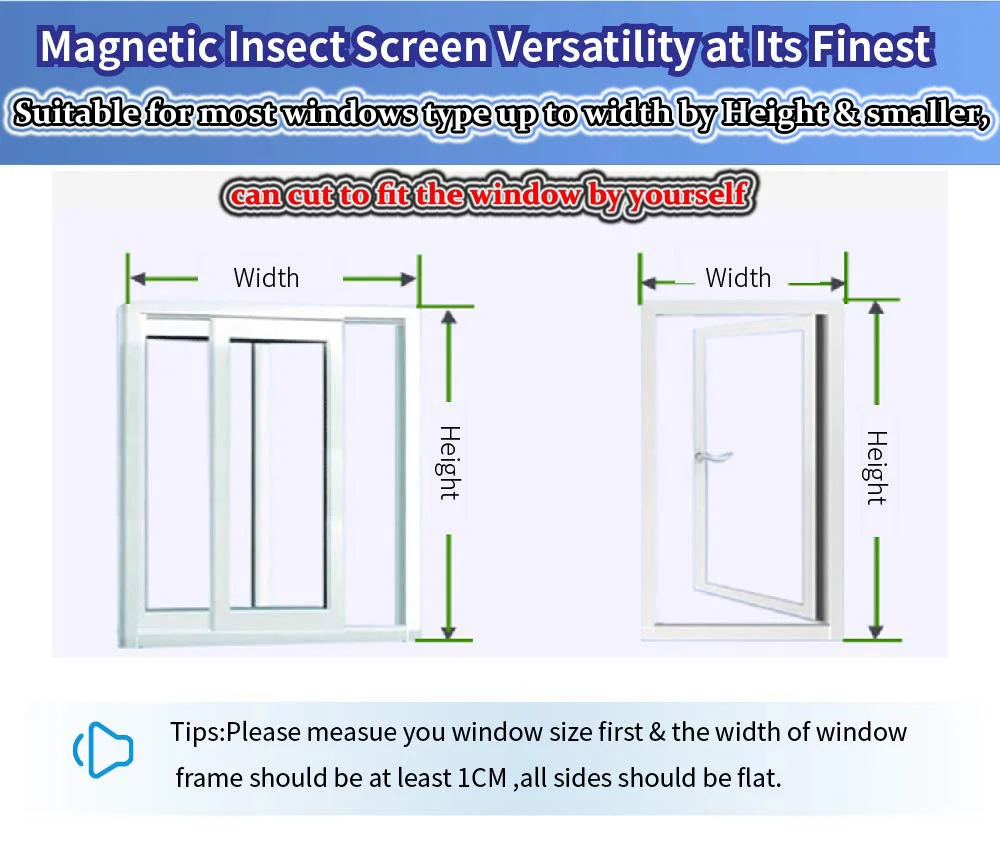 Magnetic Insect Screen Versatility at Its Finest

Suitable for most windows type up to width by Height & smaller,

can cut to fit the window by yourself

Width

Height

Width

Height

Tips:Please measue you window size first & the width of window frame should be at least 1CM ,all sides should be flat.